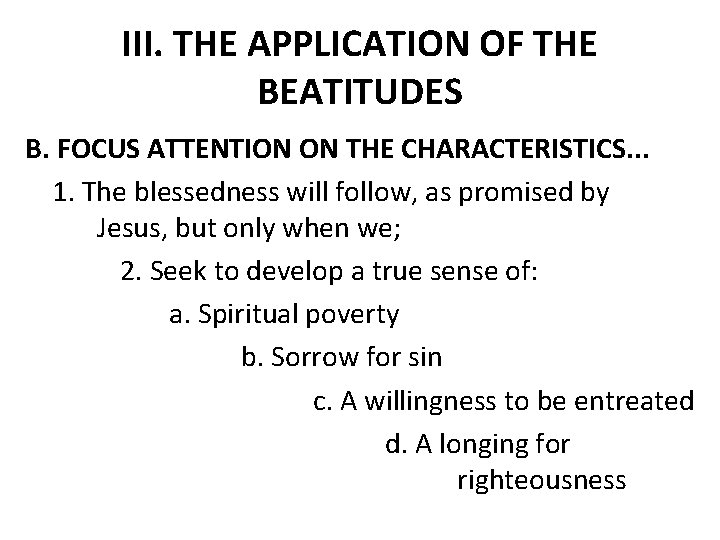 III. THE APPLICATION OF THE BEATITUDES

B. FOCUS ATTENTION ON THE CHARACTERISTICS...

1. The blessedness will follow, as promised by Jesus, but only when we;

2. Seek to develop a true sense of:

a. Spiritual poverty

b. Sorrow for sin

c. A willingness to be entreated

d. A longing for righteousness